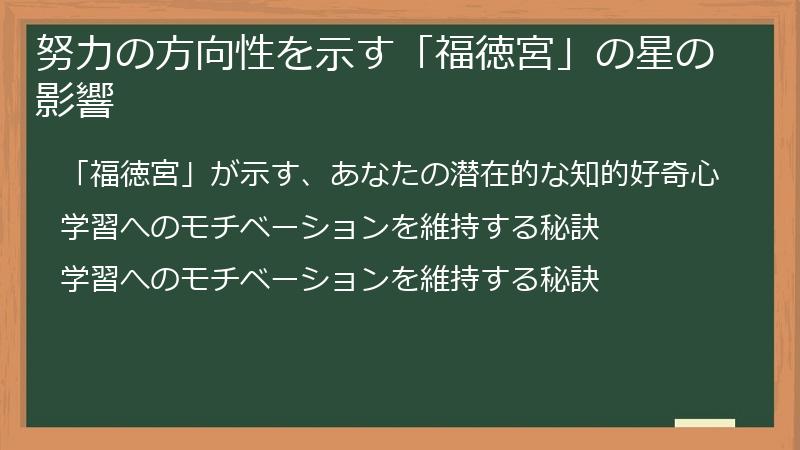 努力の方向性を示す「福徳宮」の星の影響

「福徳宮」が示す、あなたの潜在的な知的好奇心

学習へのモチベーションを維持する秘訣

学習へのモチベーションを維持する秘訣